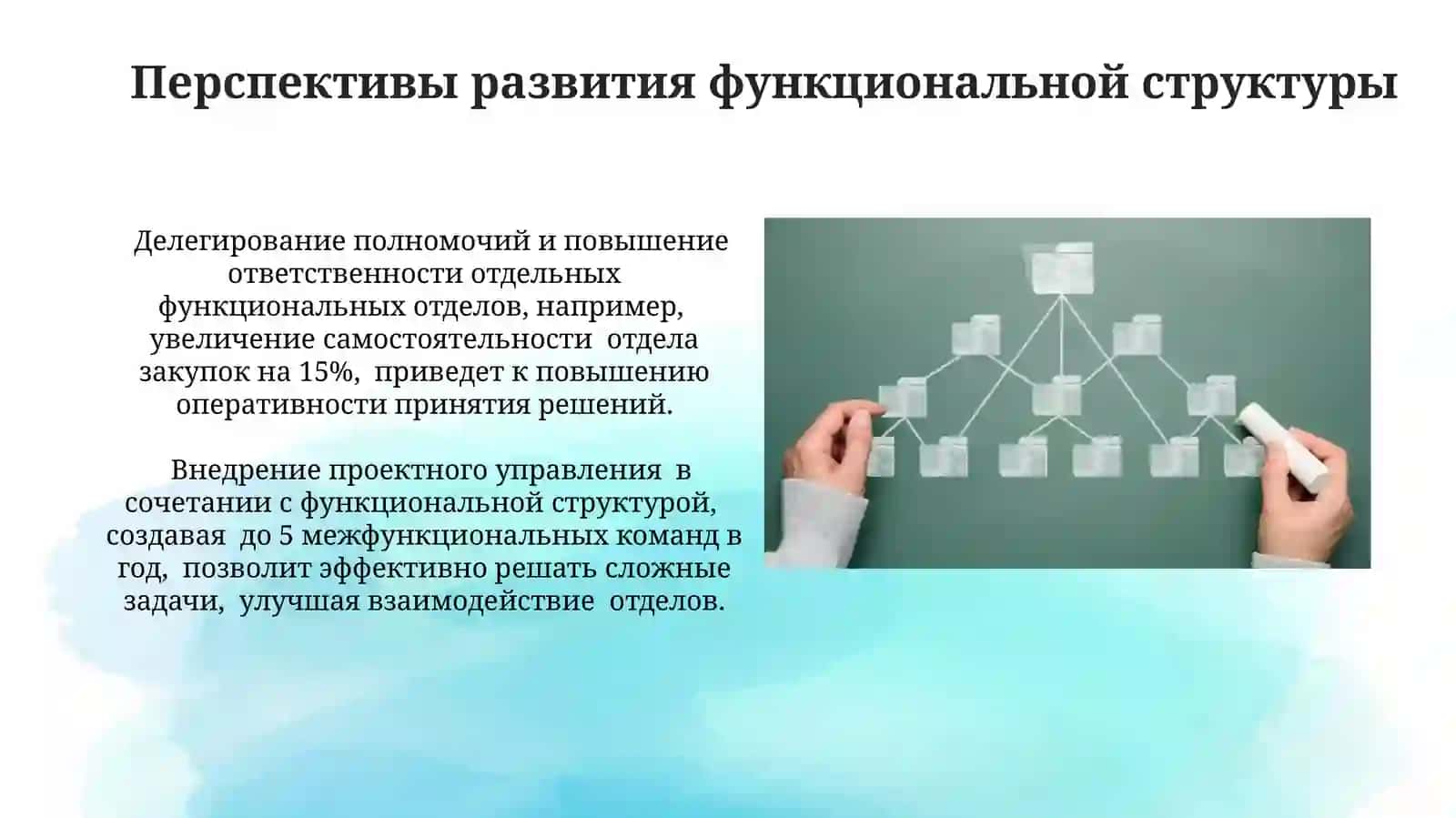 Перспективы развития функциональной структуры

Делегирование полномочий и повышение ответственности отдельных функциональных отделов, например, увеличение самостоятельности отдела закупок на 15%, приведет к повышению оперативности принятия решений.

Внедрение проектного управления в сочетании с функциональной структурой, создавая до 5 межфункциональных команд в год, позволит эффективно решать сложные задачи, улучшая взаимодействие отделов.